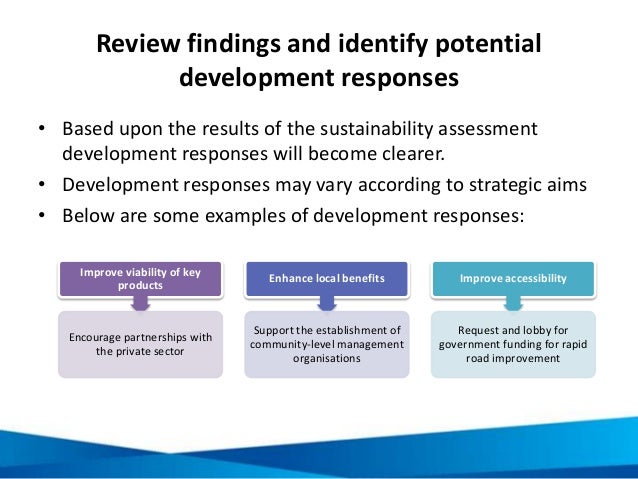 Review findings and identify potential development responses

• Based upon the results of the sustainability assessment development responses will become clearer.
• Development responses may vary according to strategic aims
• Below are some examples of development responses:

Improve viability of key products

Encourage partnerships with the private sector

Enhance local benefits

Support the establishment of community-level management organisations

Improve accessibility

Request and lobby for government funding for rapid road improvement